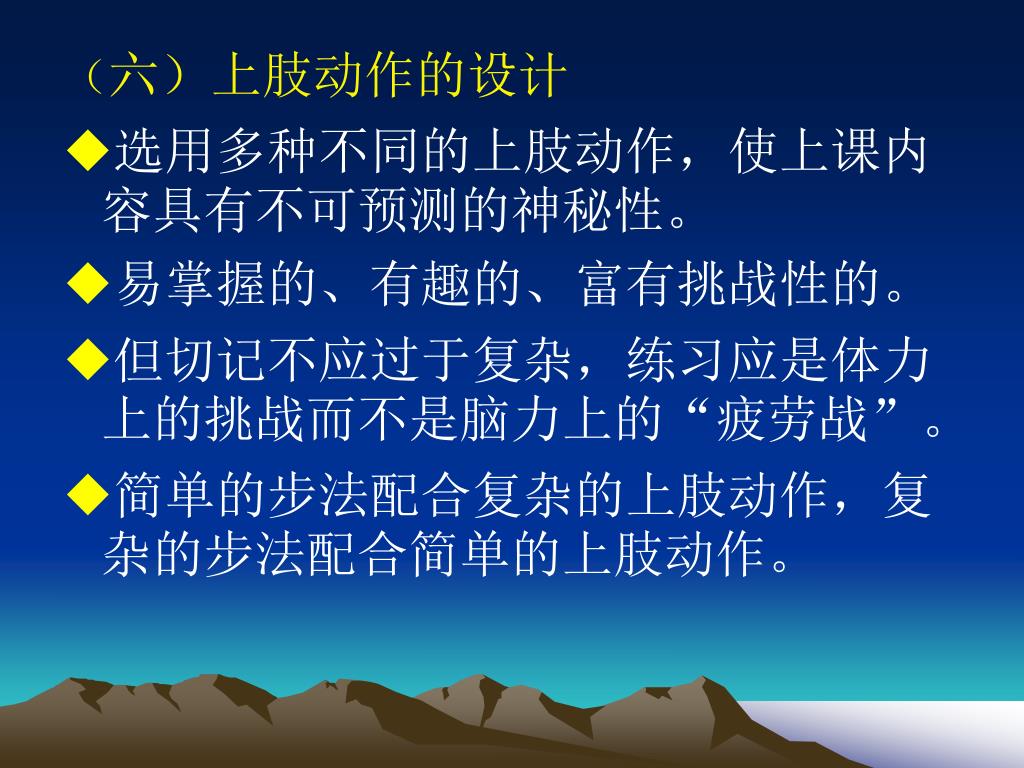 （六）上肢动作的设计

◆选用多种不同的上肢动作，使上课内容具有不可预测的神秘性。

◆易掌握的、有趣的、富有挑战性的。

◆但切记不应过于复杂，练习应是体力上的挑战而不是脑力上的“疲劳战”。

◆简单的步法配合复杂的上肢动作，复杂的步法配合简单的上肢动作。